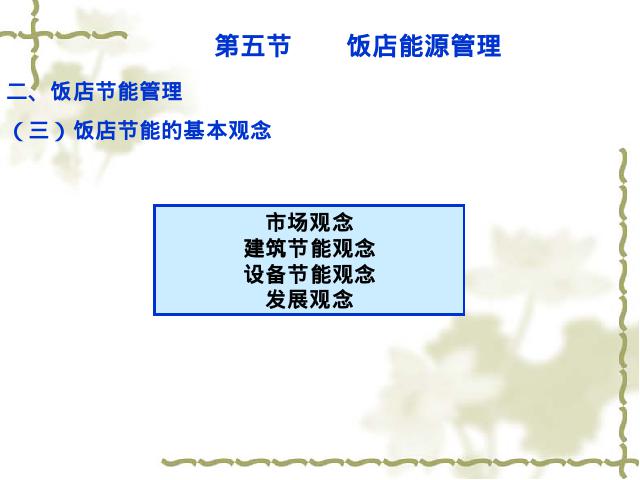 第五节　　饭店能源管理

二、饭店节能管理

（三）饭店节能的基本观念

市场观念
建筑节能观念
设备节能观念
发展观念